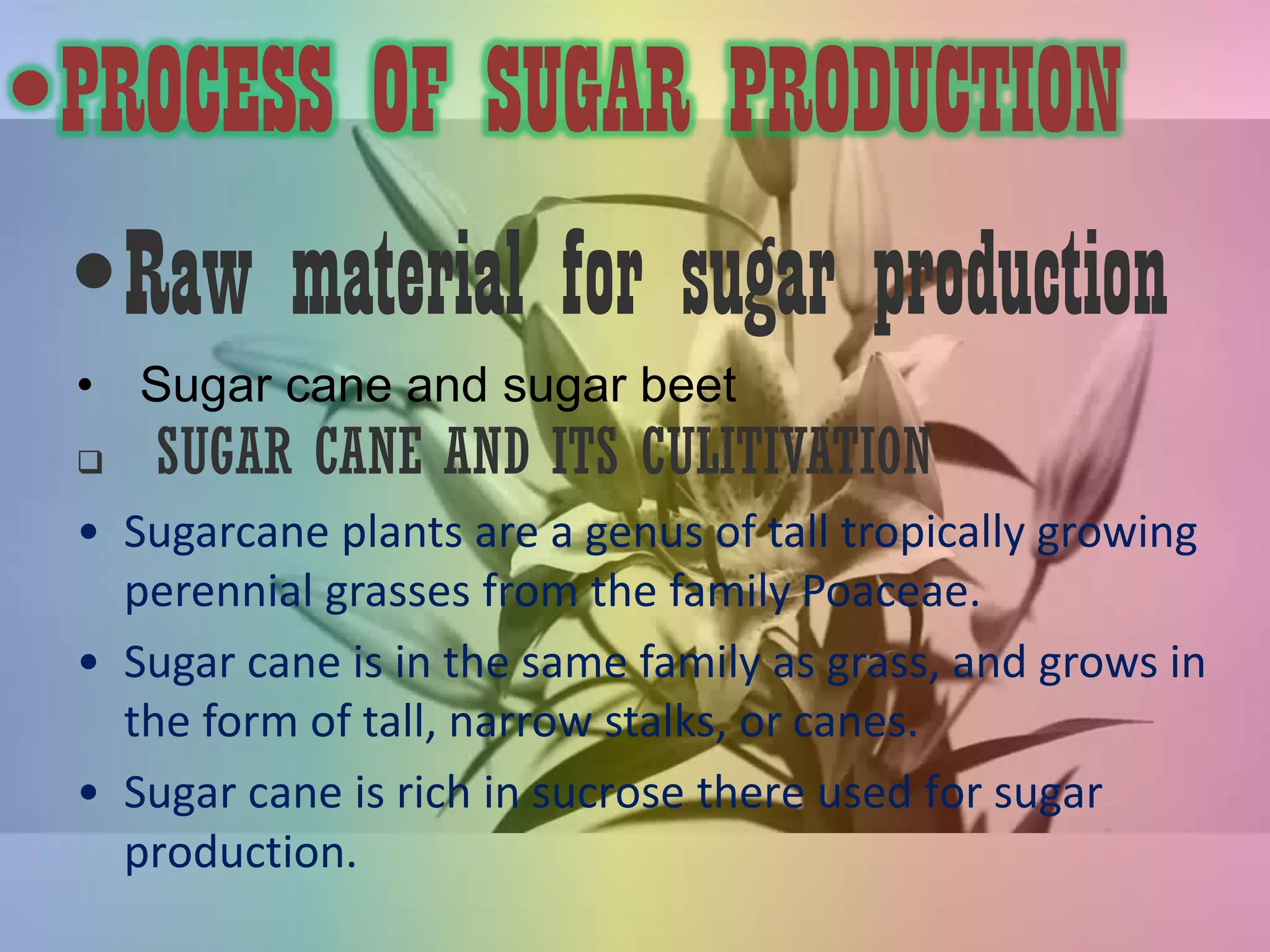 • PROCESS OF SUGAR PRODUCTION

• Raw material for sugar production

• Sugar cane and sugar beet

❑ SUGAR CANE AND ITS CULITIVATION

• Sugarcane plants are a genus of tall tropically growing perennial grasses from the family Poaceae.

• Sugar cane is in the same family as grass, and grows in the form of tall, narrow stalks, or canes.

• Sugar cane is rich in sucrose there used for sugar production.